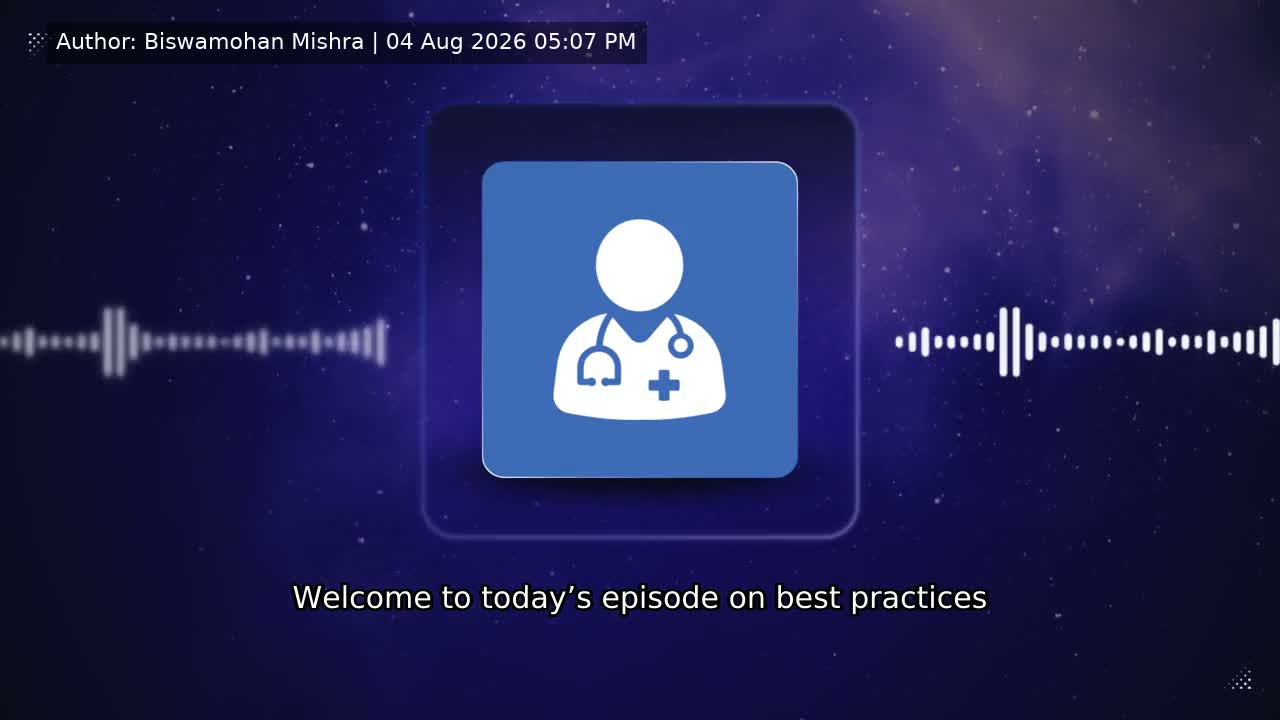 Author: Biswamohan Mishra | 04 Aug 2026 05:07 PM

Welcome to today’s episode on best practices